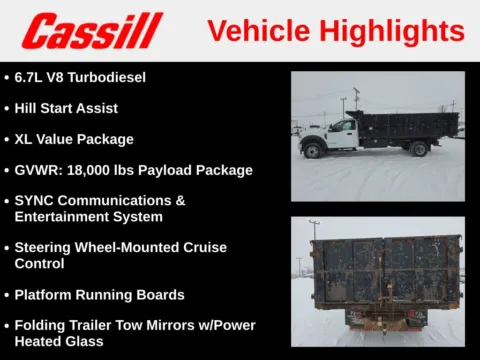 Cassill Vehicle Highlights

• 6.7L V8 Turbodiesel

• Hill Start Assist

• XL Value Package

• GVWR: 18,000 lbs Payload Package

• SYNC Communications & Entertainment System

• Steering Wheel-Mounted Cruise Control

• Platform Running Boards

• Folding Trailer Tow Mirrors w/Power Heated Glass